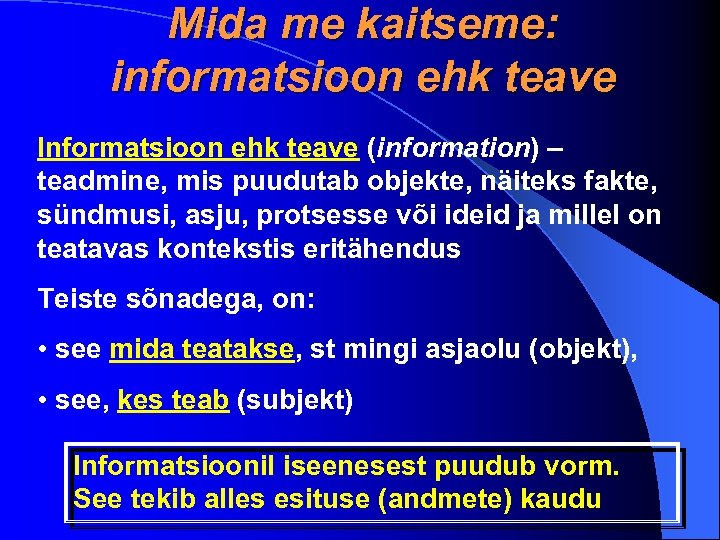 Mida me kaitseme: informatsioon ehk teave

Informatsioon ehk teave (information) – teadmine, mis puudutab objekte, näiteks fakte, sündmusi, asju, protsesse või ideid ja millel on teatavas kontekstis eritähendus

Teiste sõnadega, on:

• see mida teatakse, st mingi asjaolu (objekt),

• see, kes teab (subjekt)

Informatsioonil iseenesest puudub vorm. See tekib alles esituse (andmete) kaudu